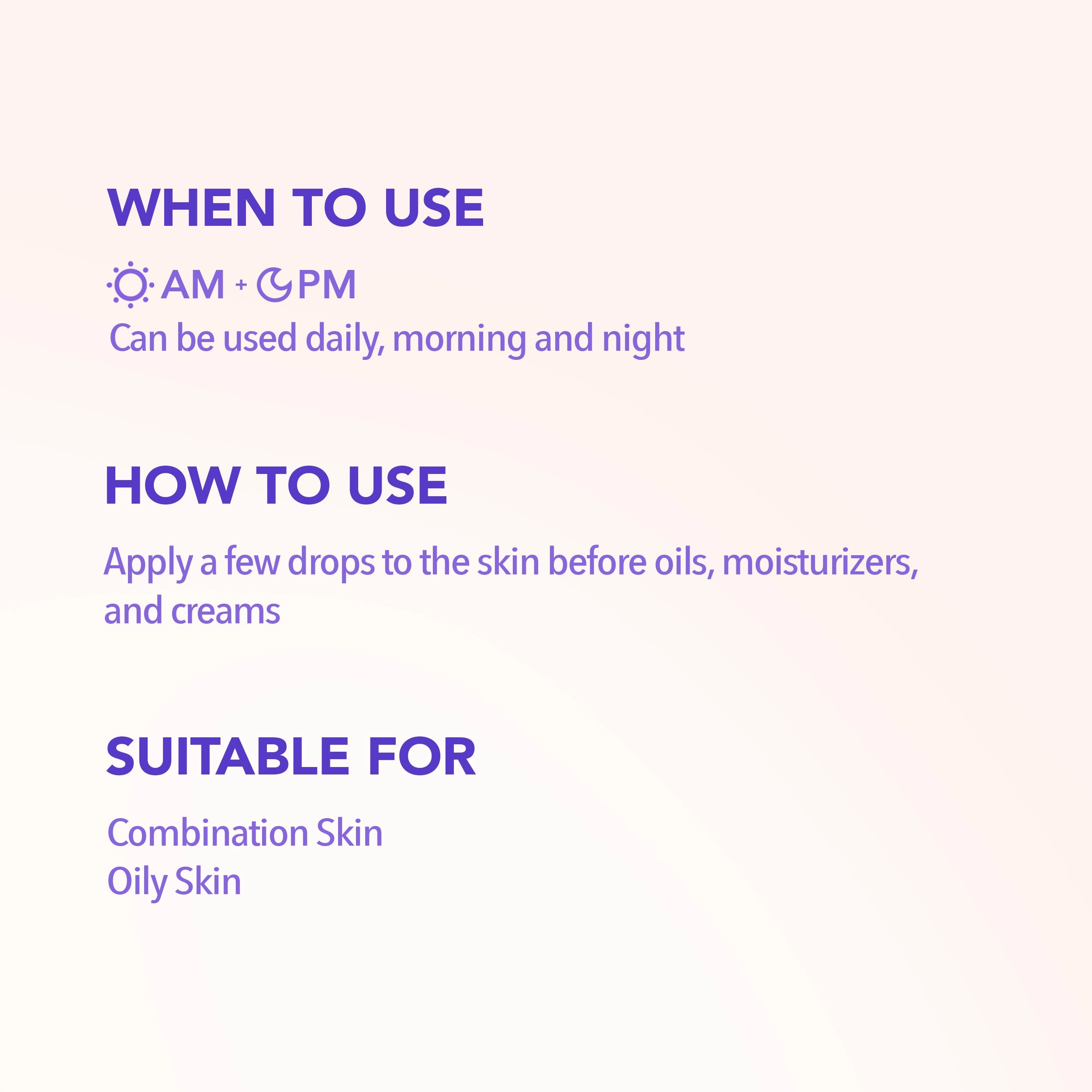 WHEN TO USE

AM + PM

Can be used daily, morning and night

HOW TO USE

Apply a few drops to the skin before oils, moisturizers, and creams

SUITABLE FOR

Combination Skin
Oily Skin